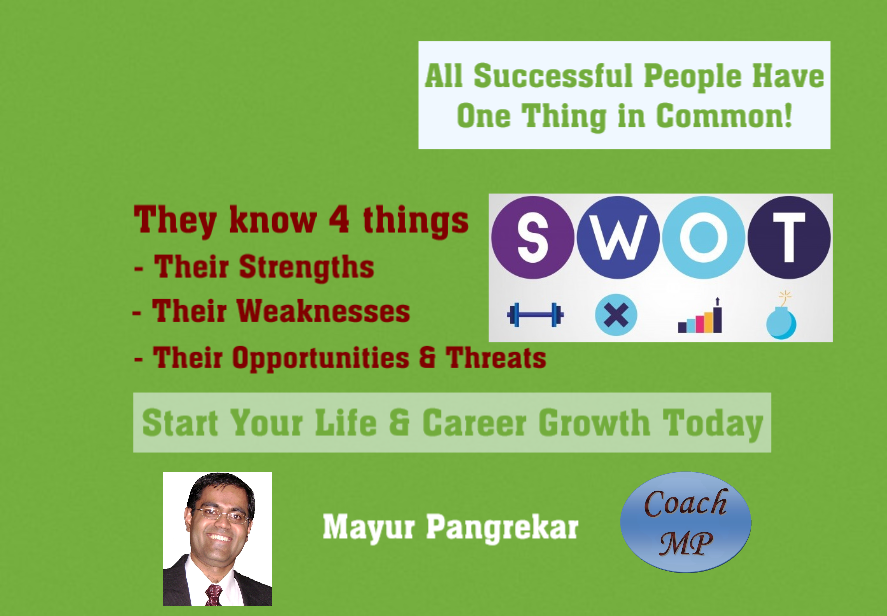 All Successful People Have One Thing in Common!

They know 4 things
- Their Strengths
- Their Weaknesses
- Their Opportunities & Threats

S W O T

Start Your Life & Career Growth Today

Mayur Pangrekar

Coach MP